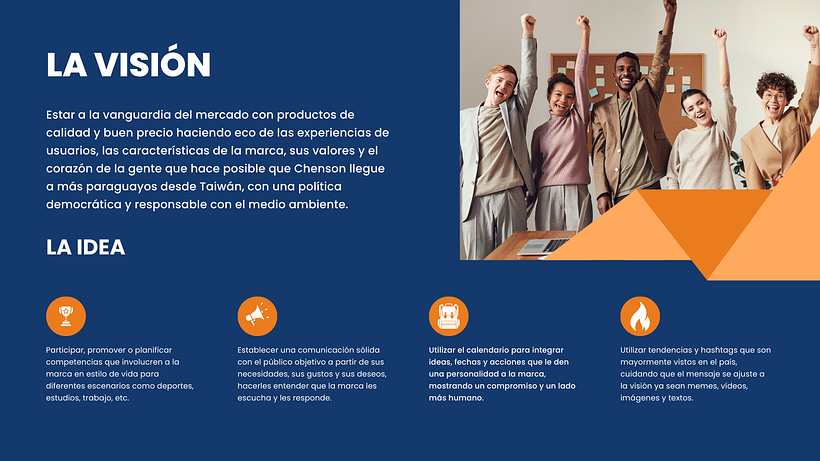 LA VISIÓN

Estar a la vanguardia del mercado con productos de calidad y buen precio haciendo eco de las experiencias de usuarios, las características de la marca, sus valores y el corazón de la gente que hace posible que Chenson llegue a más paraguayos desde Taiwán, con una política democrática y responsable con el medio ambiente.

LA IDEA

Participar, promover o planificar competencias que involucren a la marca en estilo de vida para diferentes escenarios como deportes, estudios, trabajo, etc.

Establecer una comunicación sólida con el público objetivo a partir de sus necesidades, sus gustos y sus deseos, hacerles entender que la marca les escucha y les responde.

Utilizar el calendario para integrar ideas, fechas y acciones que le den una personalidad a la marca, mostrando un compromiso y un lado más humano.

Utilizar tendencias y hashtags que son mayormente vistos en el país, cuidando que el mensaje se ajuste a la visión ya sean memes, videos, imágenes y textos.